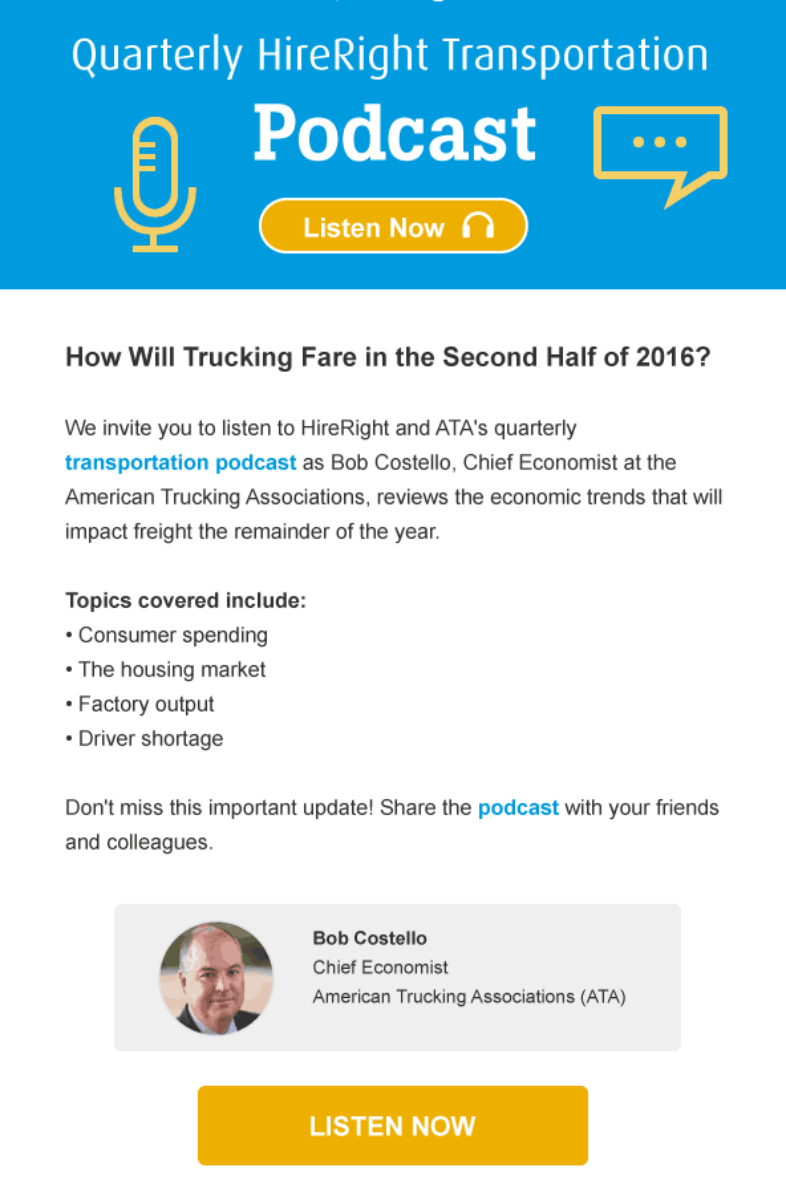 Quarterly HireRight Transportation

Podcast

Listen Now

How Will Trucking Fare in the Second Half of 2016?

We invite you to listen to HireRight and ATA's quarterly transportation podcast as Bob Costello, Chief Economist at the American Trucking Associations, reviews the economic trends that will impact freight the remainder of the year.

Topics covered include:
• Consumer spending
• The housing market
• Factory output
• Driver shortage

Don't miss this important update! Share the podcast with your friends and colleagues.

Bob Costello
Chief Economist
American Trucking Associations (ATA)

LISTEN NOW